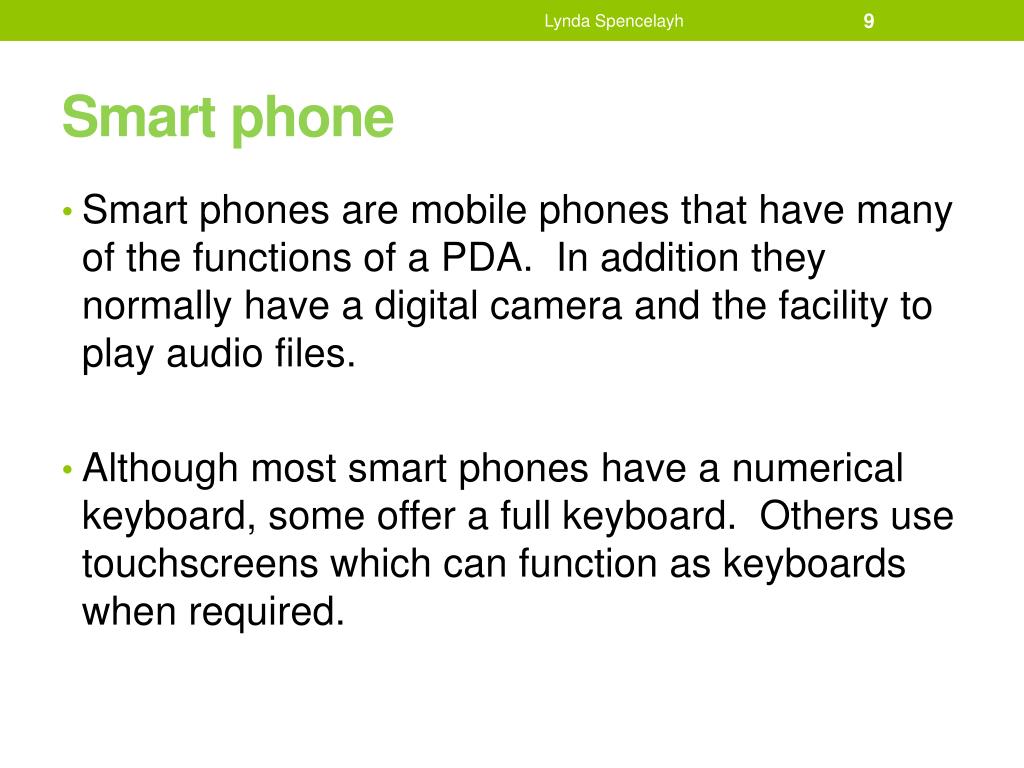 Lynda Spencelayh 9

Smart phone

• Smart phones are mobile phones that have many of the functions of a PDA. In addition they normally have a digital camera and the facility to play audio files.

• Although most smart phones have a numerical keyboard, some offer a full keyboard. Others use touchscreens which can function as keyboards when required.